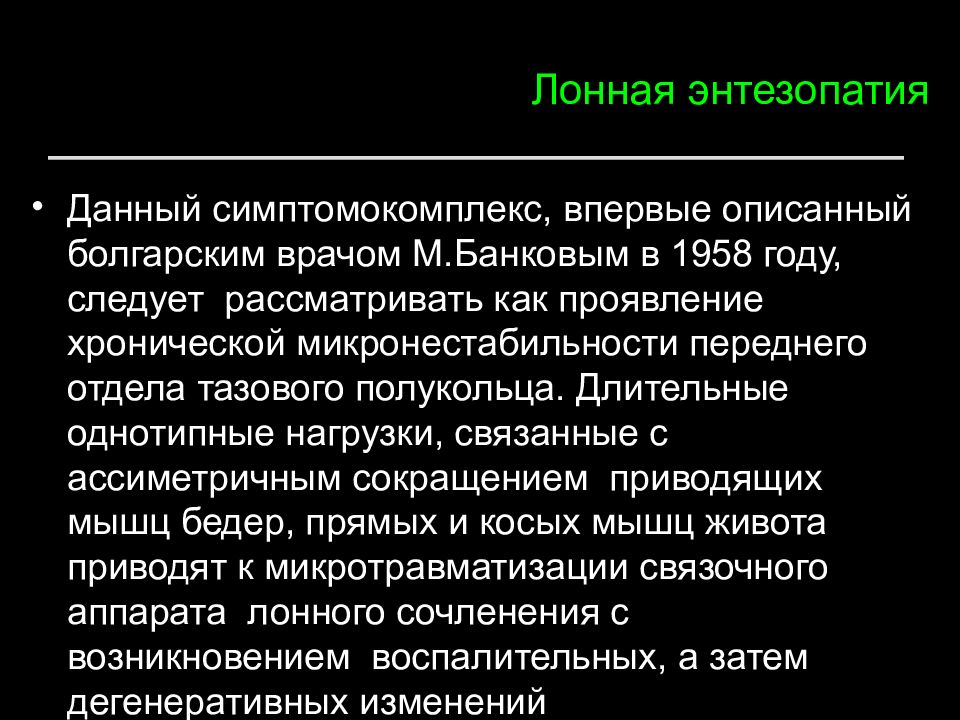 Лонная энтезопатия

• Данный симптомокомплекс, впервые описанный болгарским врачом М.Банковым в 1958 году, следует  рассматривать как проявление хронической микронестабильности переднего отдела тазового полукольца. Длительные однотипные нагрузки, связанные с ассиметричным сокращением  приводящих мышц бедер, прямых и косых мышц живота приводят к микротравматизации связочного аппарата  лонного сочленения с возникновением  воспалительных, а затем дегенеративных изменений